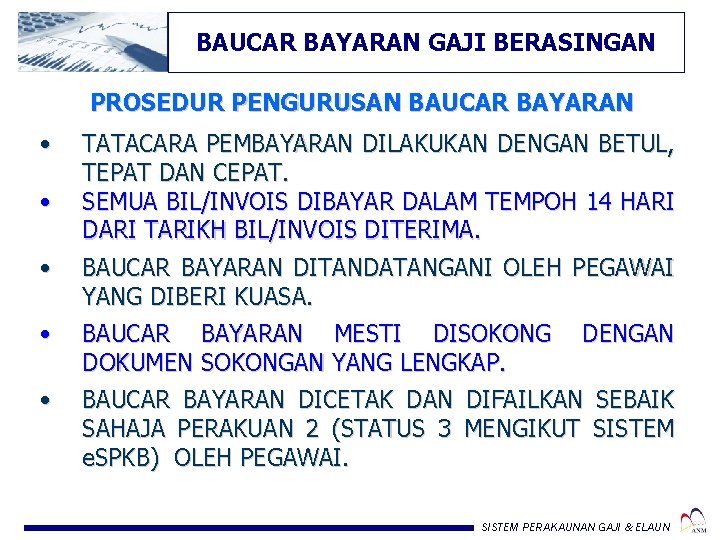 BAUCAR BAYARAN GAJI BERASINGAN

PROSEDUR PENGURUSAN BAUCAR BAYARAN

• TATACARA PEMBAYARAN DILAKUKAN DENGAN BETUL, TEPAT DAN CEPAT.

• SEMUA BIL/INVOIS DIBAYAR DALAM TEMPOH 14 HARI DARI TARIKH BIL/INVOIS DITERIMA.

• BAUCAR BAYARAN DITANDATANGANI OLEH PEGAWAI YANG DIBERI KUASA.

• BAUCAR BAYARAN MESTI DISOKONG DENGAN DOKUMEN SOKONGAN YANG LENGKAP.

• BAUCAR BAYARAN DICETAK DAN DIFAILKAN SEBAIK SAHAJA PERAKUAN 2 (STATUS 3 MENGIKUT SISTEM eSPKB) OLEH PEGAWAI.

SISTEM PERAKAUNAN GAJI & ELAUN

ANM